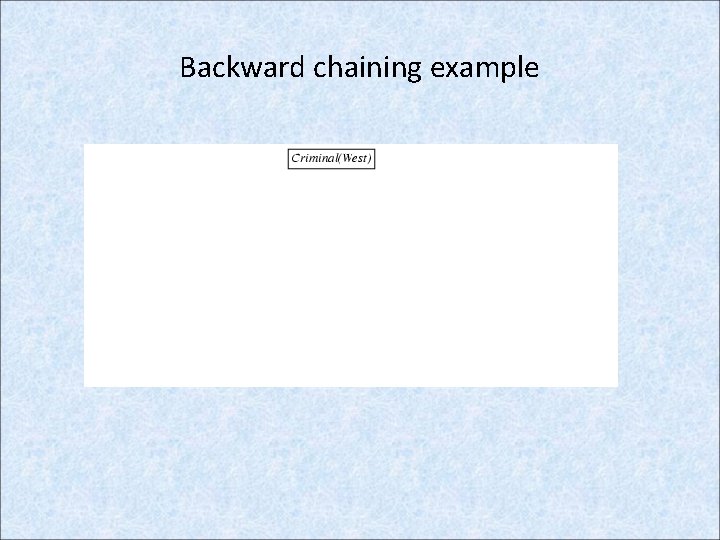 Backward chaining example

Criminal(West)